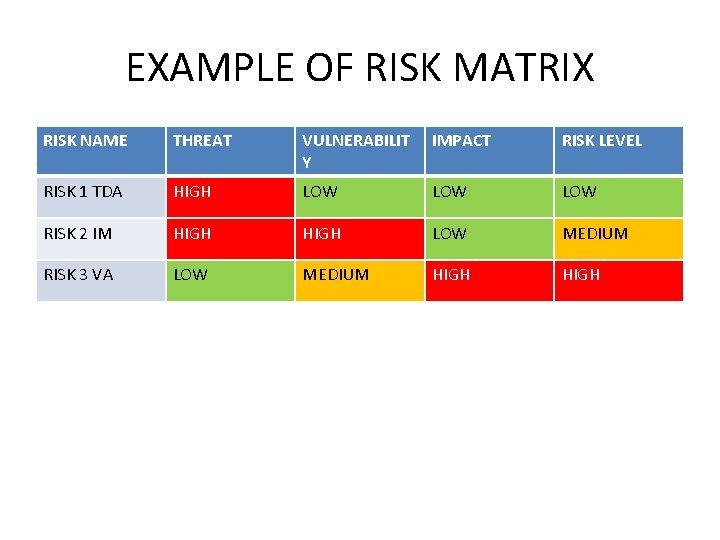 EXAMPLE OF RISK MATRIX

| RISK NAME | THREAT | VULNERABILITY | IMPACT | RISK LEVEL |
|---|---|---|---|---|
| RISK 1 TDA | HIGH | LOW | LOW | LOW |
| RISK 2 IM | HIGH | HIGH | LOW | MEDIUM |
| RISK 3 VA | LOW | MEDIUM | HIGH | HIGH |